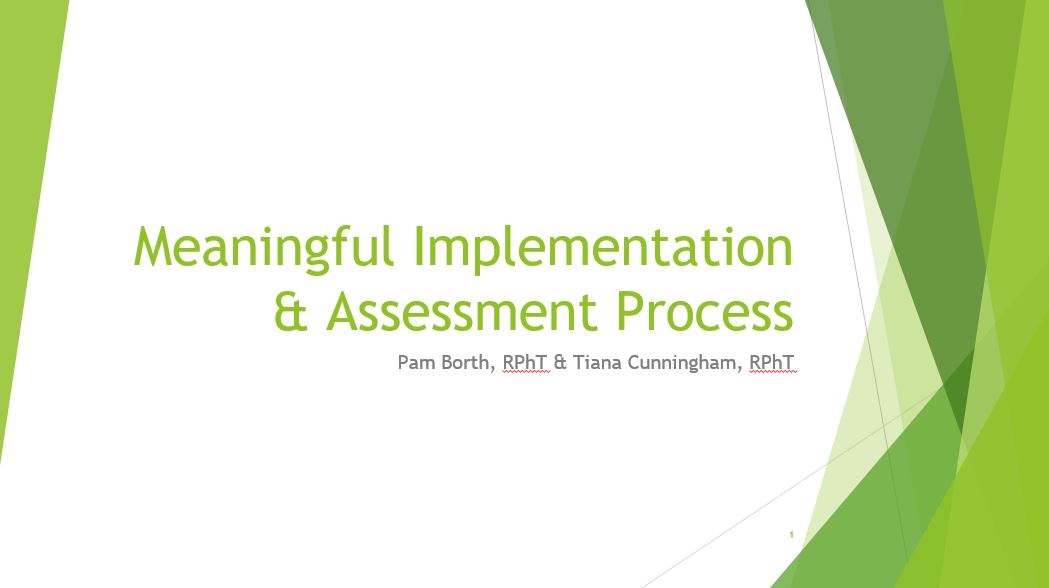 Meaningful Implementation & Assessment Process

Pam Borth, RPhT & Tiana Cunningham, RPhT

1